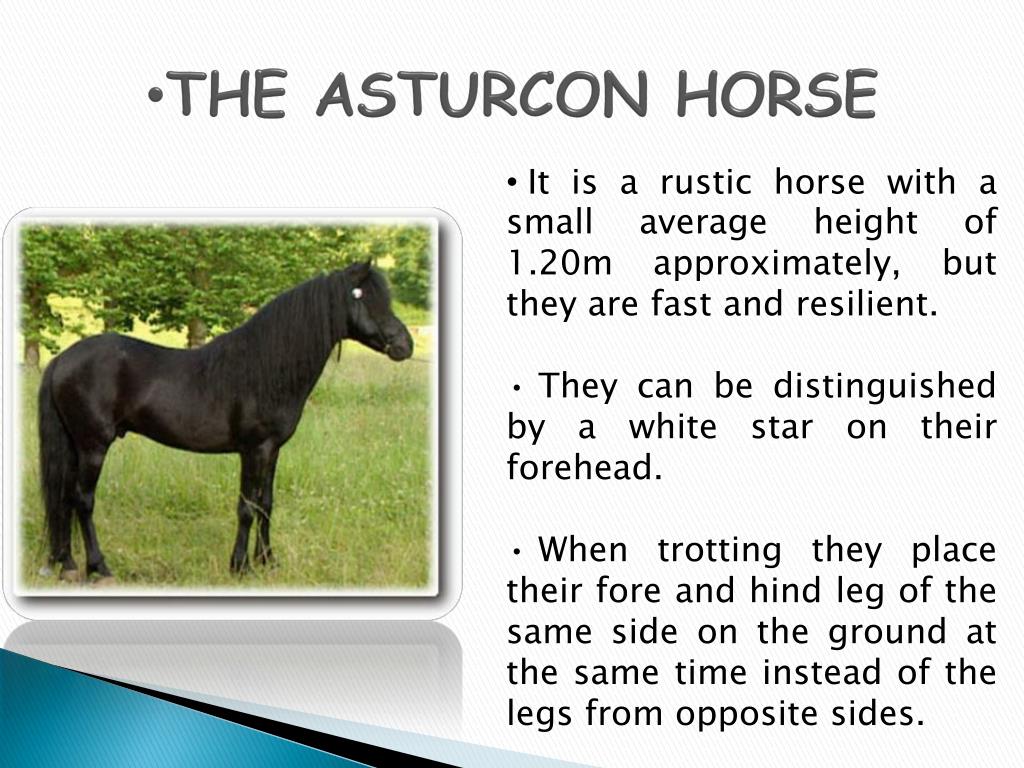 •THE ASTURCON HORSE

• It is a rustic horse with a small average height of 1.20m approximately, but they are fast and resilient.

• They can be distinguished by a white star on their forehead.

• When trotting they place their fore and hind leg of the same side on the ground at the same time instead of the legs from opposite sides.